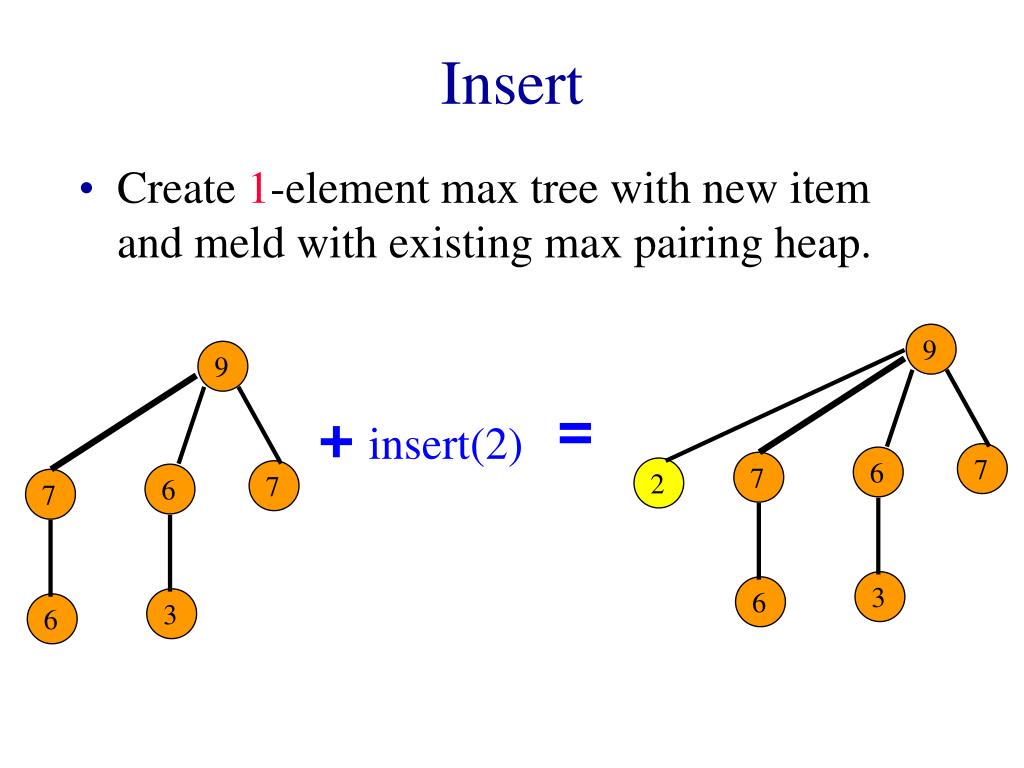 Insert

• Create 1-element max tree with new item and meld with existing max pairing heap.

9
7 6 7
6 3

+ insert(2) =

9
2 7 6 7
6 3